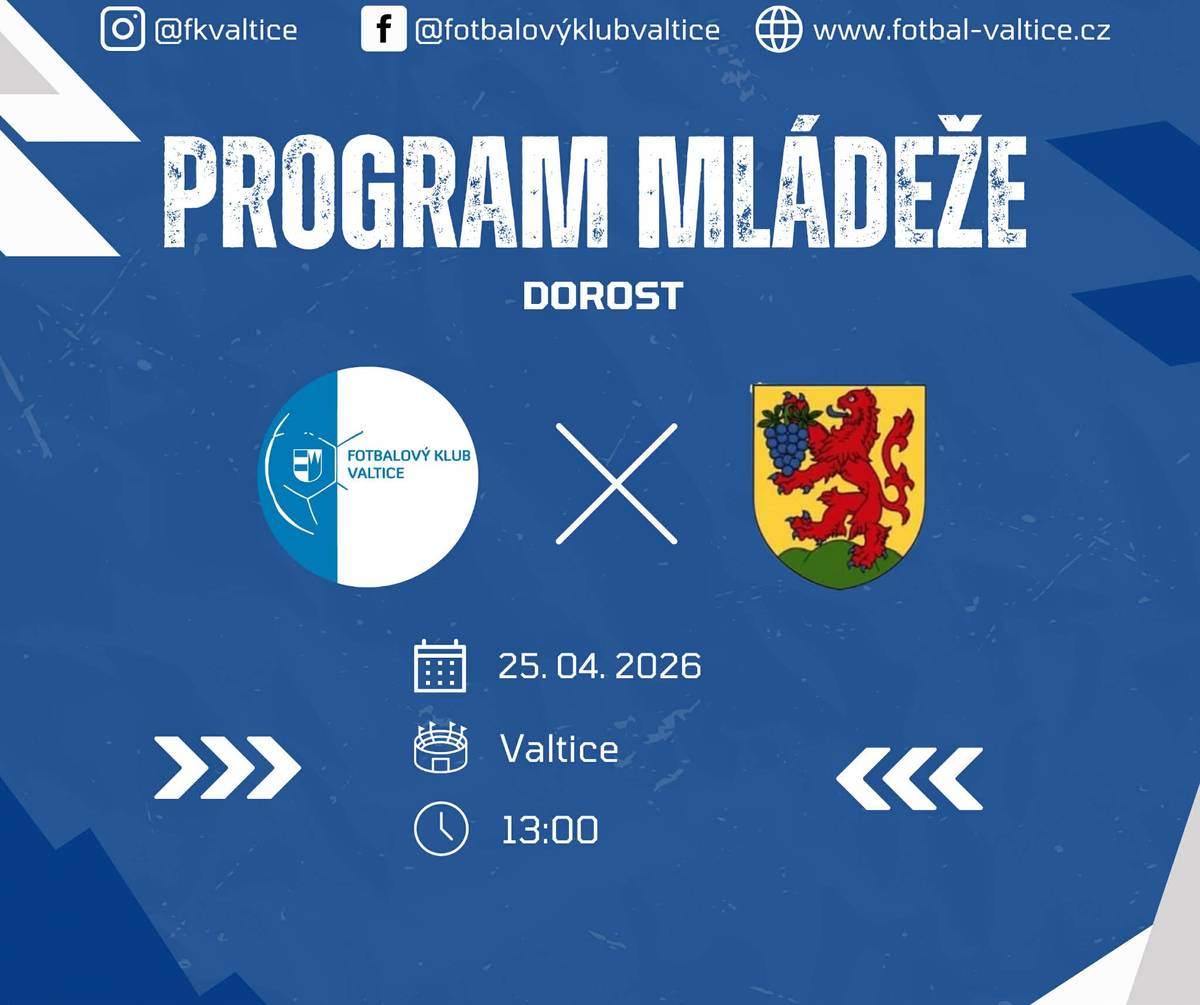 @fkvaltice @fotbalovýklubvaltice www.fotbal-valtice.cz

PROGRAM MLÁDEŽE

DOROST

FOTBALOVÝ KLUB VALTICE

25. 04. 2026

Valtice

13:00